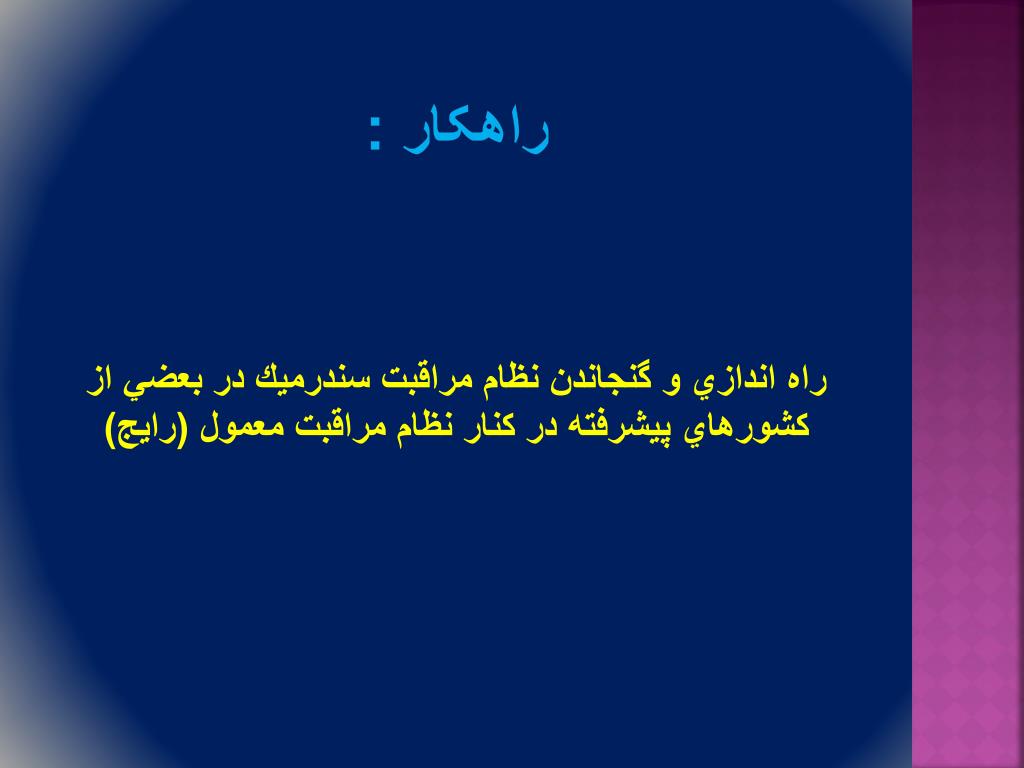 راهكار :

راه اندازي و گنجاندن نظام مراقبت سندرميك در بعضي از كشورهاي پيشرفته در كنار نظام مراقبت معمول (رايج)